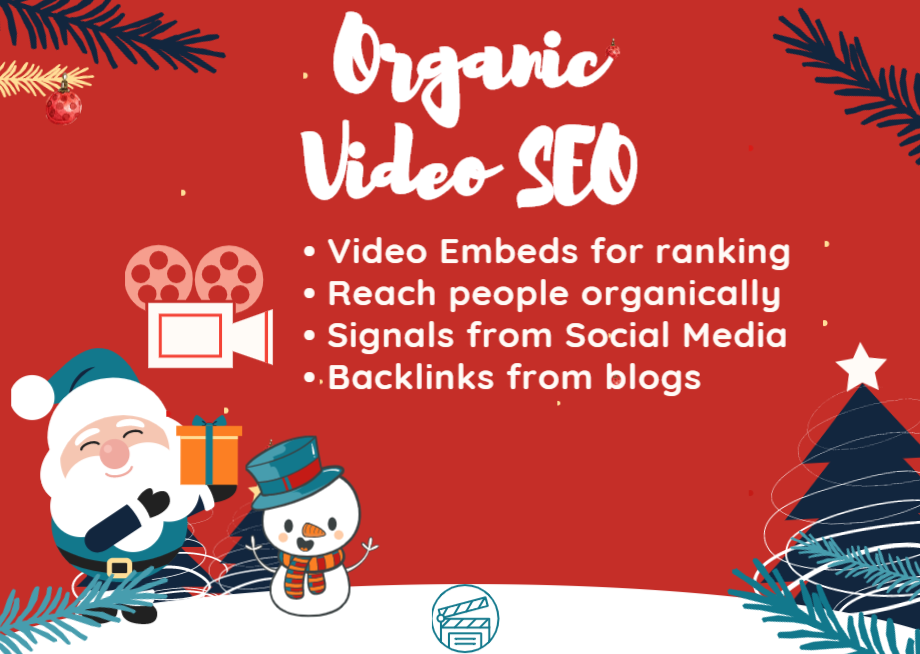 Organic Video SEO

• Video Embeds for ranking
• Reach people organically
• Signals from Social Media
• Backlinks from blogs